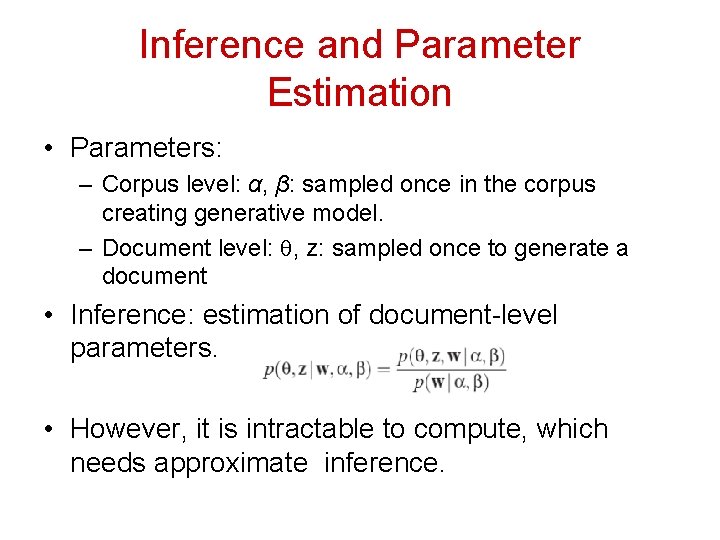 Inference and Parameter Estimation

• Parameters:
– Corpus level: $\alpha$, $\beta$: sampled once in the corpus creating generative model.
– Document level: $\theta$, z: sampled once to generate a document

• Inference: estimation of document-level parameters.

$p(\theta, \mathbf{z} \mid \mathbf{w}, \alpha, \beta) = \frac{p(\theta, \mathbf{z}, \mathbf{w} \mid \alpha, \beta)}{p(\mathbf{w} \mid \alpha, \beta)}$

• However, it is intractable to compute, which needs approximate inference.